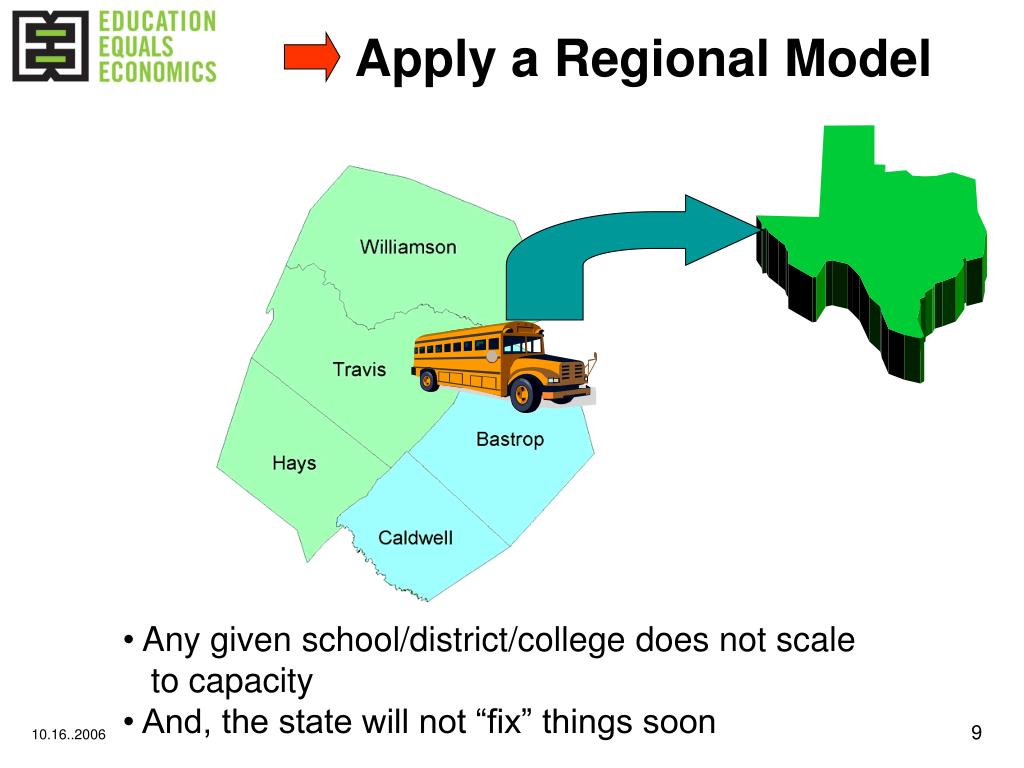 EDUCATION EQUALS ECONOMICS

Apply a Regional Model

Williamson

Travis

Bastrop

Hays

Caldwell

• Any given school/district/college does not scale to capacity

• And, the state will not “fix” things soon

10.16..2006

9